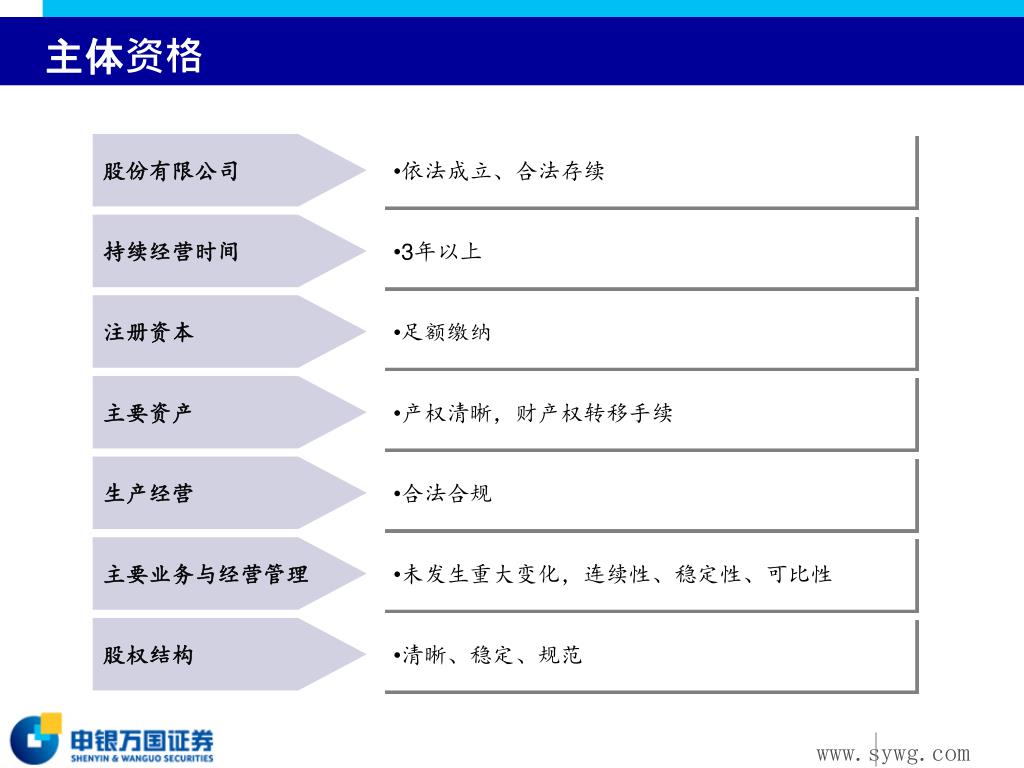 主体资格

| 股份有限公司 | •依法成立、合法存续 |
|---|---|
| 持续经营时间 | •3年以上 |
| 注册资本 | •足额缴纳 |
| 主要资产 | •产权清晰，财产权转移手续 |
| 生产经营 | •合法合规 |
| 主要业务与经营管理 | •未发生重大变化，连续性、稳定性、可比性 |
| 股权结构 | •清晰、稳定、规范 |

申银万国证券
SHENYIN & WANGUO SECURITIES

www.sywg.com